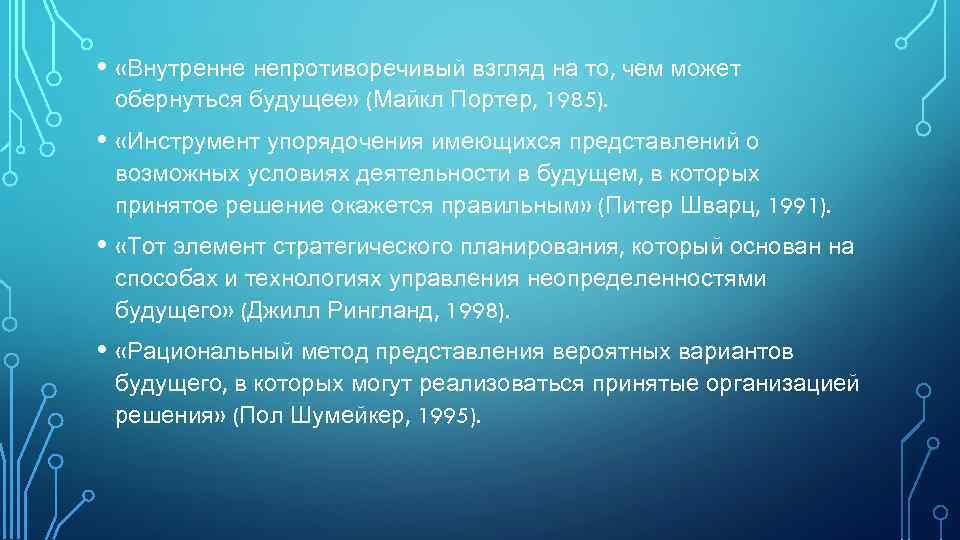 • «Внутренне непротиворечивый взгляд на то, чем может обернуться будущее» (Майкл Портер, 1985).

• «Инструмент упорядочения имеющихся представлений о возможных условиях деятельности в будущем, в которых принятое решение окажется правильным» (Питер Шварц, 1991).

• «Тот элемент стратегического планирования, который основан на способах и технологиях управления неопределенностями будущего» (Джилл Рингланд, 1998).

• «Рациональный метод представления вероятных вариантов будущего, в которых могут реализоваться принятые организацией решения» (Пол Шумейкер, 1995).